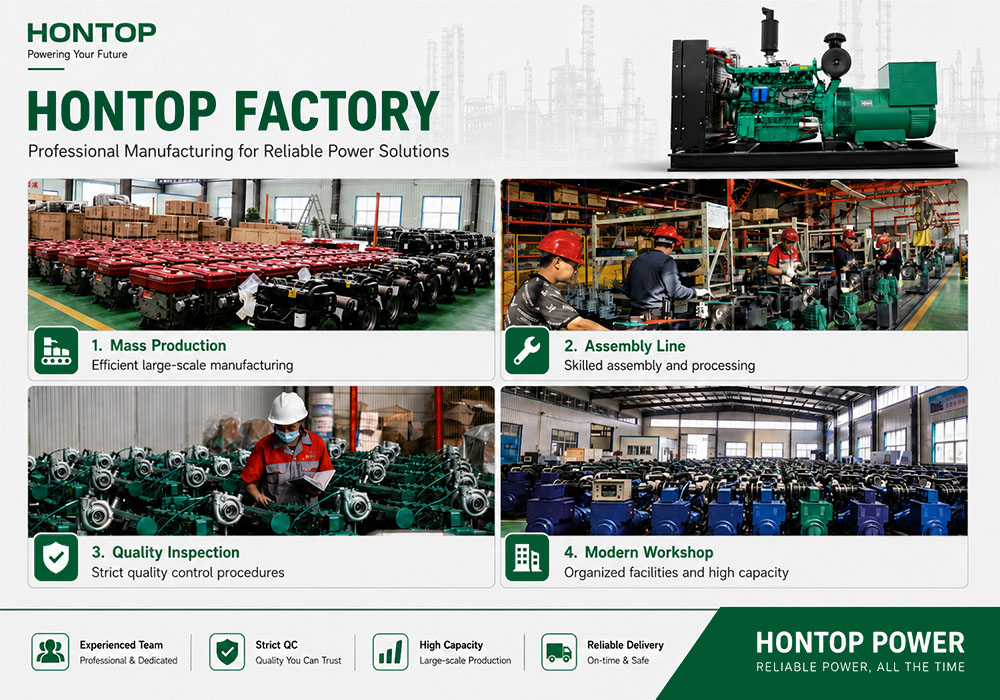 HONTOP
Powering Your Future

HONTOP FACTORY
Professional Manufacturing for Reliable Power Solutions

1. Mass Production
Efficient large-scale manufacturing

2. Assembly Line
Skilled assembly and processing

3. Quality Inspection
Strict quality control procedures

4. Modern Workshop
Organized facilities and high capacity

Experienced Team
Professional & Dedicated

Strict QC
Quality You Can Trust

High Capacity
Large-scale Production

Reliable Delivery
On-time & Safe

HONTOP POWER
RELIABLE POWER, ALL THE TIME